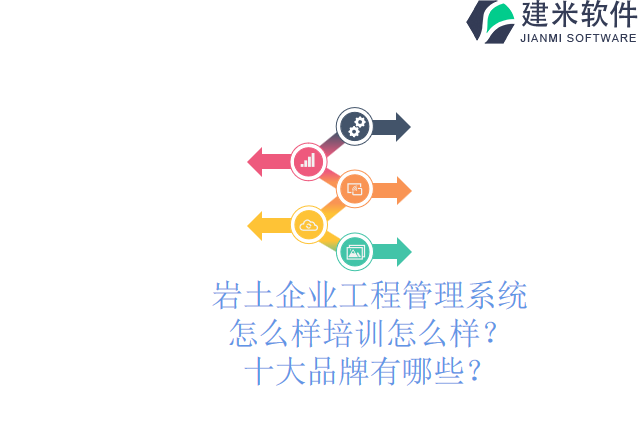 建米软件
JIANMI SOFTWARE

岩土企业工程管理系统怎么样培训怎么样？十大品牌有哪些？